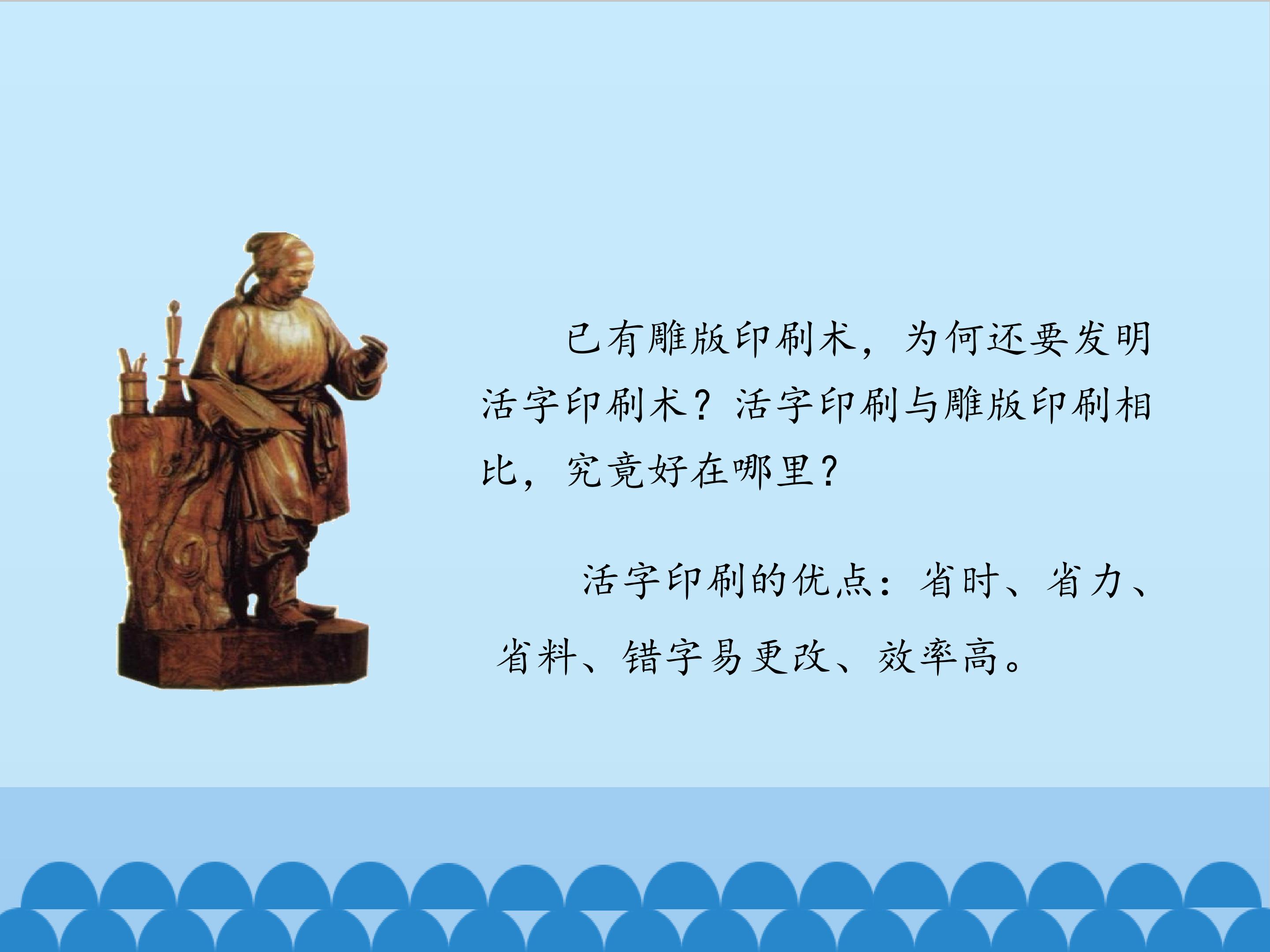 已有雕版印刷术，为何还要发明活字印刷术？活字印刷与雕版印刷相比，究竟好在哪里？

活字印刷的优点：省时、省力、省料、错字易更改、效率高。